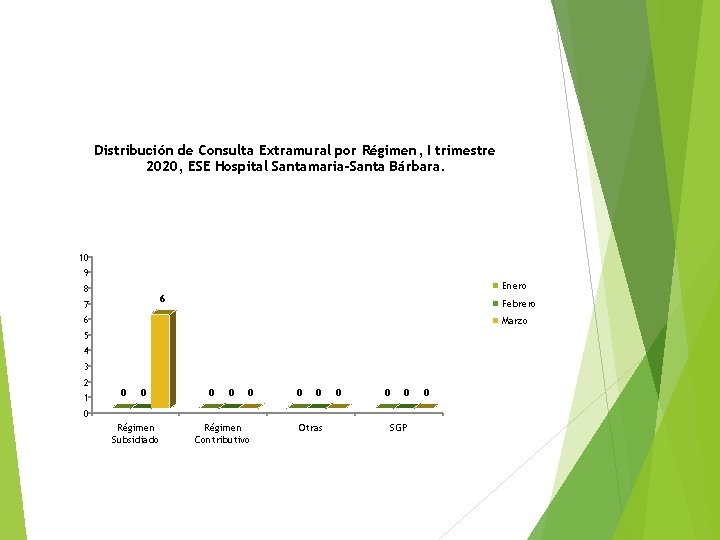 Distribución de Consulta Extramural por Régimen, I trimestre 2020, ESE Hospital Santamaria-Santa Bárbara.

10
9
8
7
6
5
4
3
2
1
0

0 0 6
0 0 0
0 0 0
0 0 0

Régimen Subsidiado
Régimen Contributivo
Otras
SGP

Enero
Febrero
Marzo